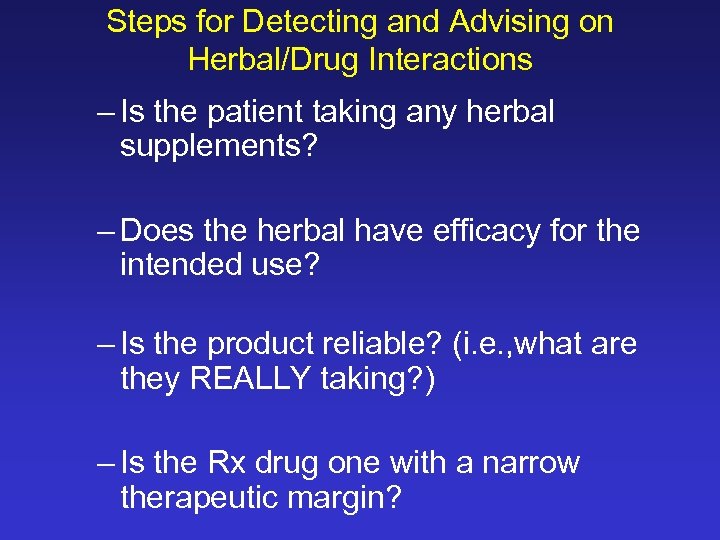 Steps for Detecting and Advising on Herbal/Drug Interactions

– Is the patient taking any herbal supplements?

– Does the herbal have efficacy for the intended use?

– Is the product reliable? (i.e.,what are they REALLY taking?)

– Is the Rx drug one with a narrow therapeutic margin?